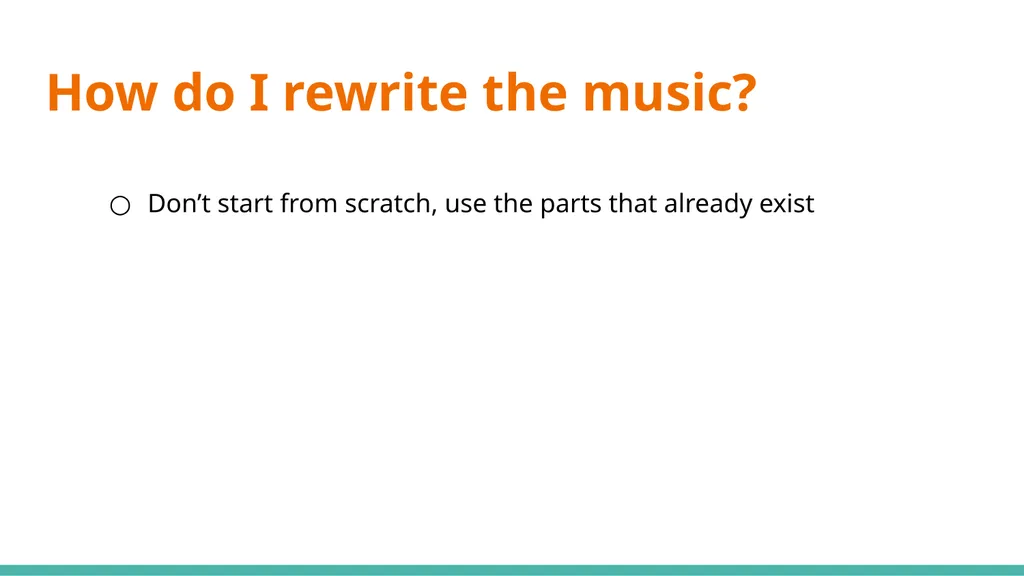 How do I rewrite the music?

○ Don’t start from scratch, use the parts that already exist